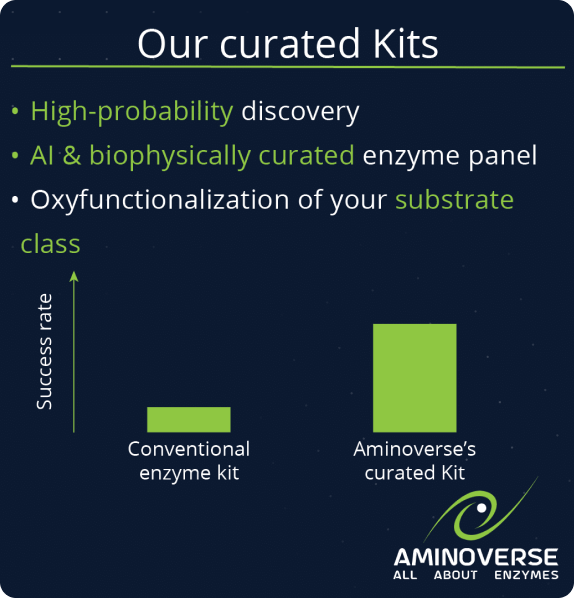 Our curated Kits

• High-probability discovery

• AI & biophysically curated enzyme panel

• Oxyfunctionalization of your substrate class

Success rate

Conventional enzyme kit

Aminoverse's curated Kit

AMINOVERSE
ALL ABOUT ENZYMES